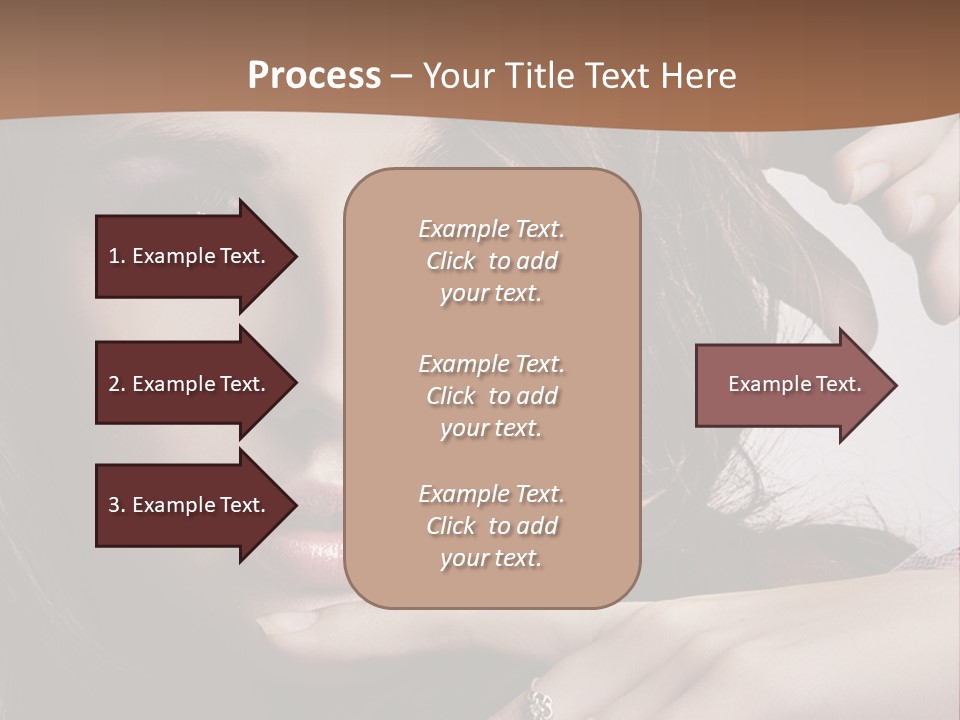 Process – Your Title Text Here

1. Example Text.

2. Example Text.

3. Example Text.

Example Text. Click to add your text.

Example Text. Click to add your text.

Example Text. Click to add your text.

Example Text.